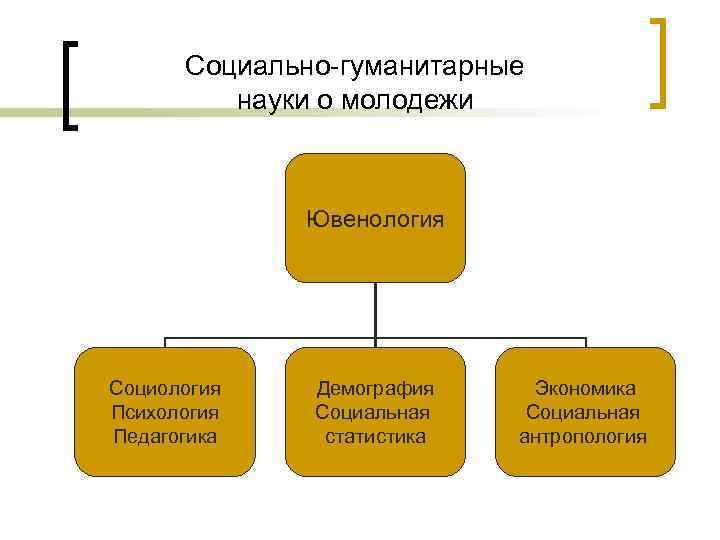 Социально-гуманитарные науки о молодежи

Ювенология

Социология
Психология
Педагогика

Демография
Социальная статистика

Экономика
Социальная антропология